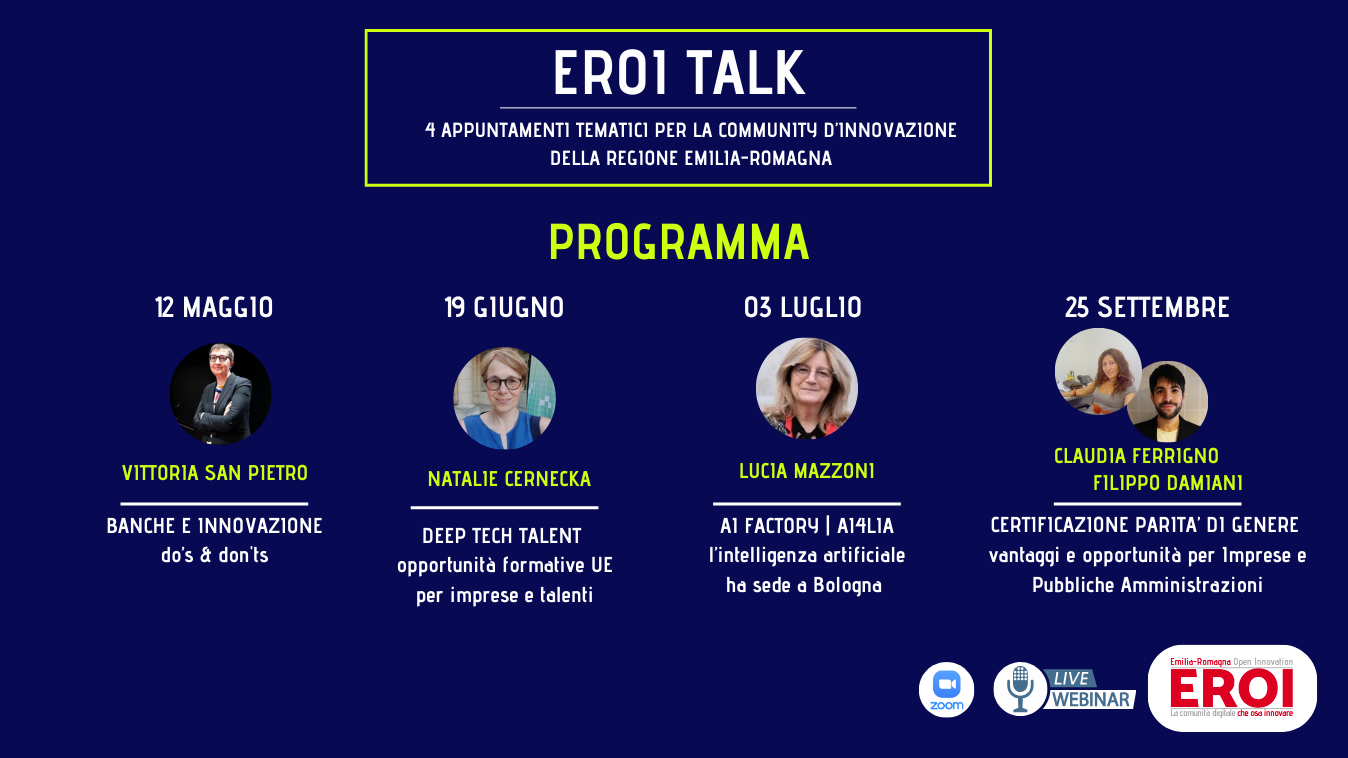 EROI TALK

4 APPUNTAMENTI TEMATICI PER LA COMMUNITY D'INNOVAZIONE DELLA REGIONE EMILIA-ROMAGNA

PROGRAMMA

12 MAGGIO

VITTORIA SAN PIETRO

BANCHE E INNOVAZIONE do's & don'ts

19 GIUGNO

NATALIE CERNECKA

DEEP TECH TALENT opportunità formative UE per imprese e talenti

03 LUGLIO

LUCIA MAZZONI

AI FACTORY | AI4LIA l'intelligenza artificiale ha sede a Bologna

25 SETTEMBRE

CLAUDIA FERRIGNO FILIPPO DAMIANI

CERTIFICAZIONE PARITA' DI GENERE vantaggi e opportunità per Imprese e Pubbliche Amministrazioni

zoom

LIVE WEBINAR

Emilia-Romagna Open Innovation
EROI
La comunità digitale che osa innovare